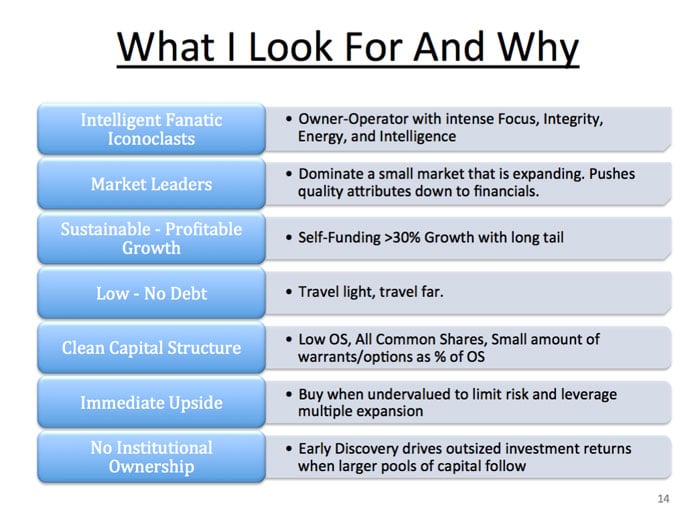 What I Look For And Why

Intelligent Fanatic Iconoclasts

• Owner-Operator with intense Focus, Integrity, Energy, and Intelligence

Market Leaders

• Dominate a small market that is expanding. Pushes quality attributes down to financials.

Sustainable - Profitable Growth

• Self-Funding >30% Growth with long tail

Low - No Debt

• Travel light, travel far.

Clean Capital Structure

• Low OS, All Common Shares, Small amount of warrants/options as % of OS

Immediate Upside

• Buy when undervalued to limit risk and leverage multiple expansion

No Institutional Ownership

• Early Discovery drives outsized investment returns when larger pools of capital follow

14